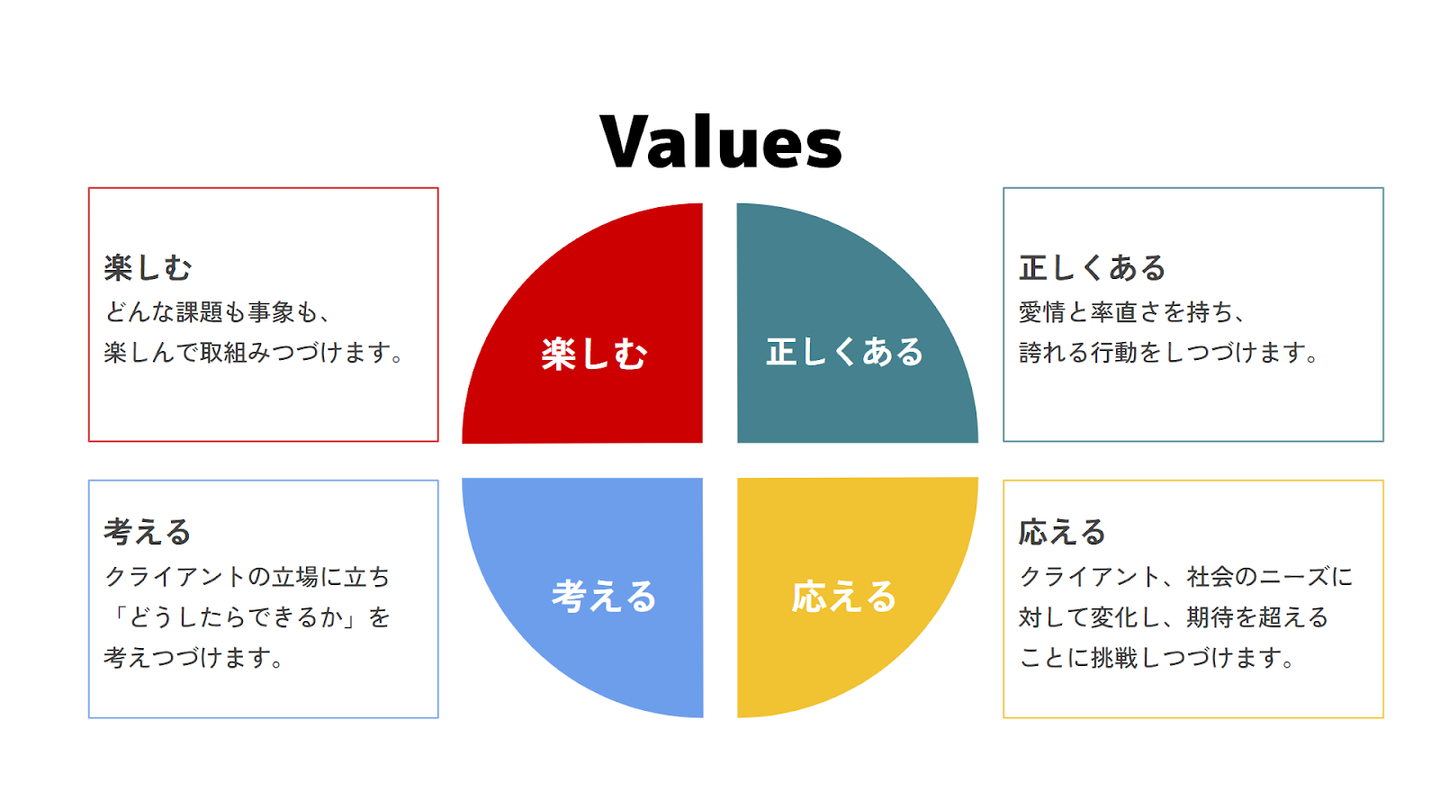 Values

楽しむ
どんな課題も事象も、
楽しんで取組みつづけます。

楽しむ

正しくある

正しくある
愛情と率直さを持ち、
誇れる行動をしつづけます。

考える
クライアントの立場に立ち
「どうしたらできるか」を
考えつづけます。

考える

応える

応える
クライアント、社会のニーズに
対して変化し、期待を超える
ことに挑戦しつづけます。